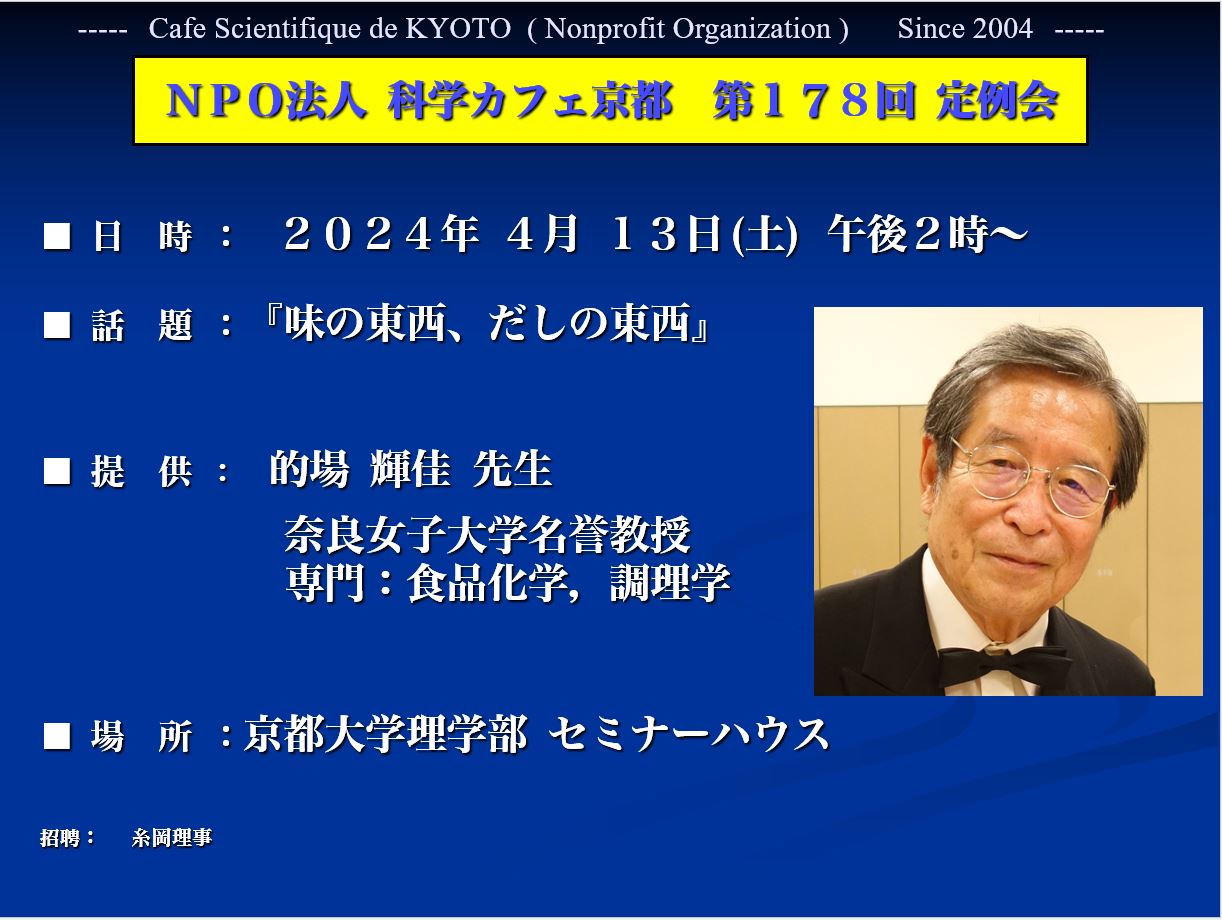 ----- Cafe Scientifique de KYOTO ( Nonprofit Organization ) Since 2004 -----

ＮＰＯ法人 科学カフェ京都 第１７８回 定例会

■ 日 時 ： ２０２４年 ４月 １３日(土) 午後２時～

■ 話 題 ：『味の東西、だしの東西』

■ 提 供 ： 的場 輝佳 先生

奈良女子大学名誉教授
専門：食品化学，調理学

■ 場 所 ：京都大学理学部 セミナーハウス

招聘： 糸岡理事